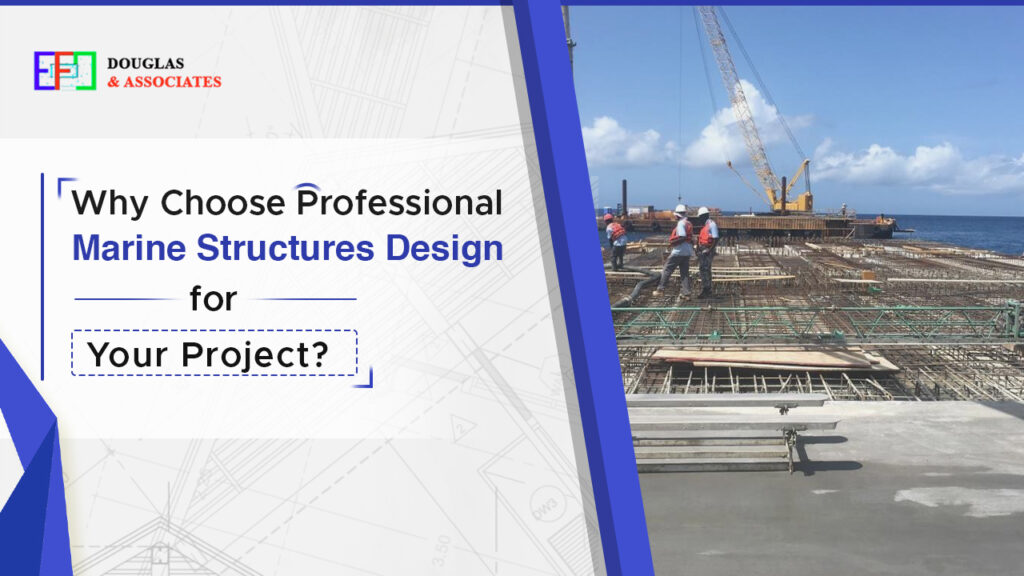 DOUGLAS
& ASSOCIATES

Why Choose Professional
Marine Structures Design
for
Your Project?